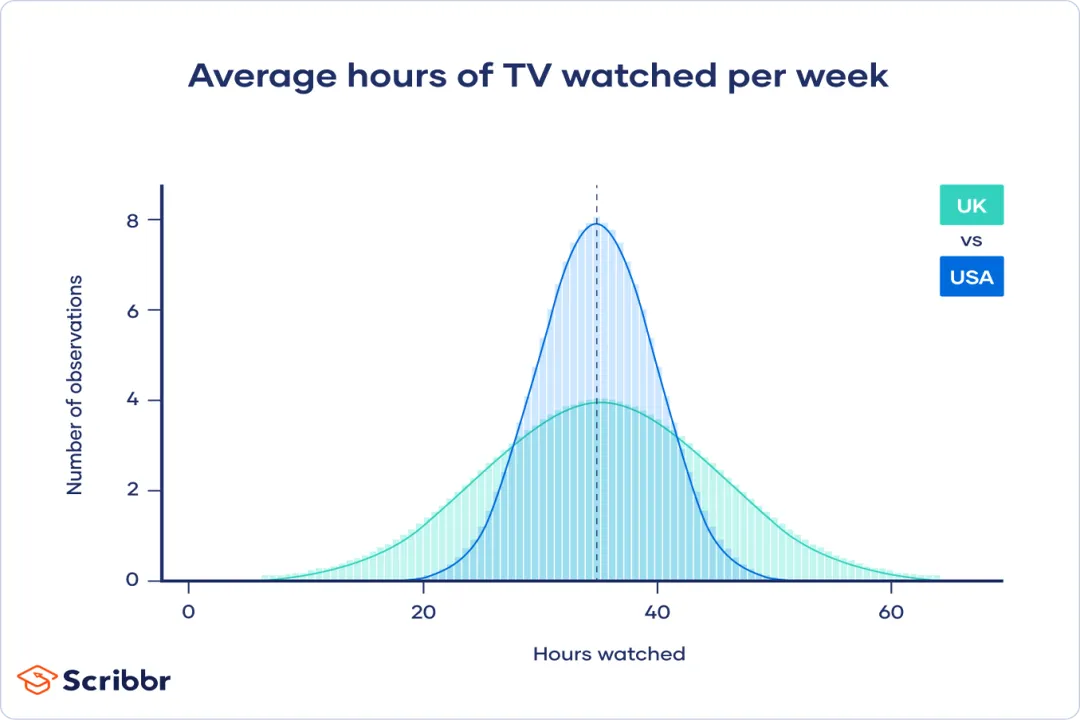 Average hours of TV watched per week

UK
vs
USA

Number of observations

8
6
4
2
0

0
20
40
60

Hours watched

Scribbr